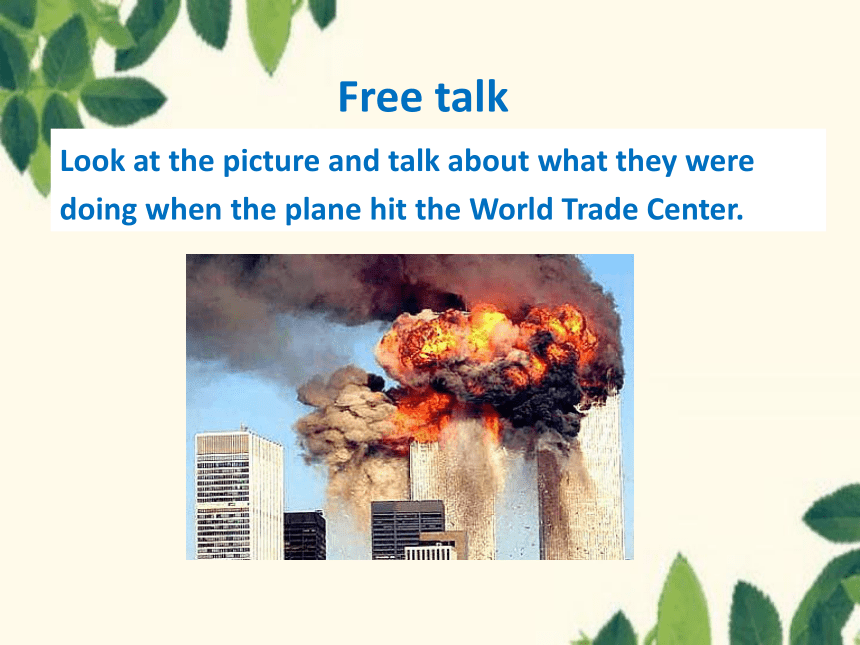 Free talk

Look at the picture and talk about what they were doing when the plane hit the World Trade Center.